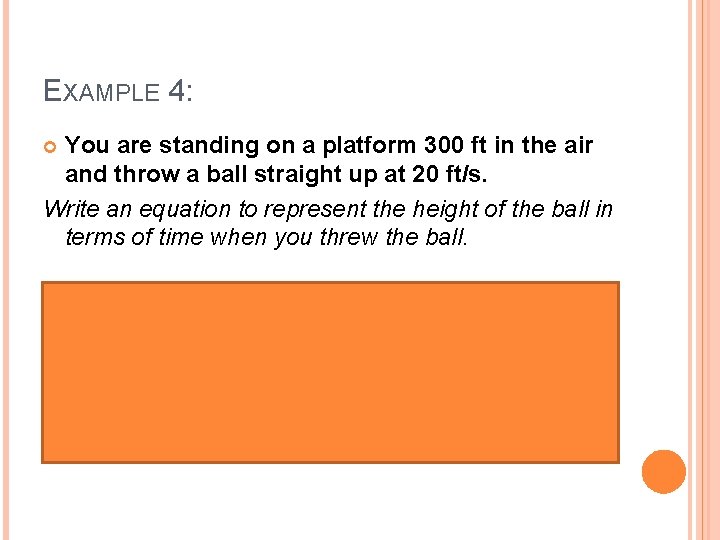 EXAMPLE 4:

You are standing on a platform 300 ft in the air and throw a ball straight up at 20 ft/s.

Write an equation to represent the height of the ball in terms of time when you threw the ball.